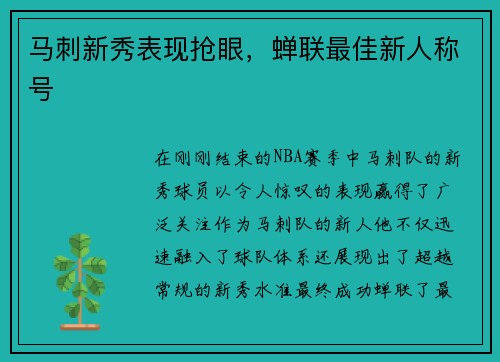 马刺新秀表现抢眼，蝉联最佳新人称号

在刚刚结束的NBA赛季中马刺队的新秀球员以令人惊叹的表现赢得了广泛关注作为马刺队的新人他不仅迅速融入了球队体系还展现出了超越常规的新秀水准最终成功蝉联了最